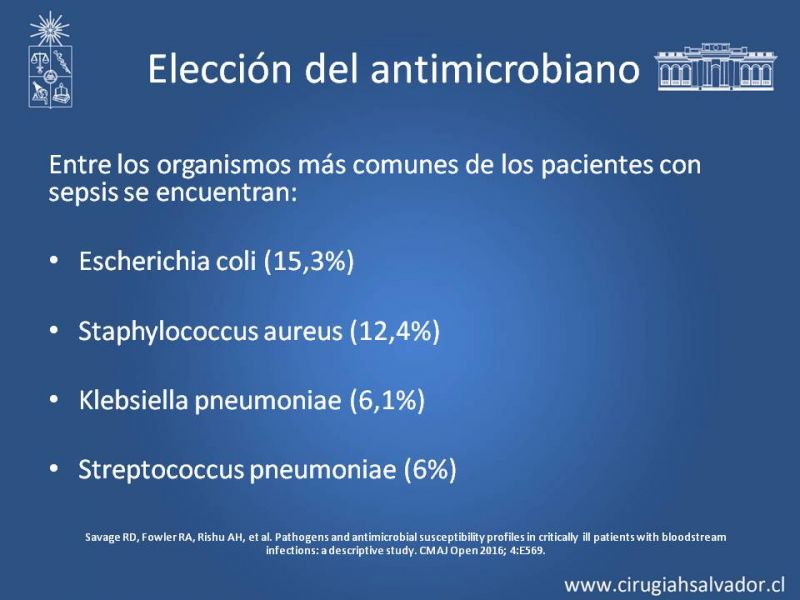 Elección del antimicrobiano

Entre los organismos más comunes de los pacientes con sepsis se encuentran:

• Escherichia coli (15,3%)

• Staphylococcus aureus (12,4%)

• Klebsiella pneumoniae (6,1%)

• Streptococcus pneumoniae (6%)

Savage RD, Fowler RA, Rishu AH, et al. Pathogens and antimicrobial susceptibility profiles in critically ill patients with bloodstream infections: a descriptive study. CMAJ Open 2016; 4:E569.

www.cirugiahsalvador.cl